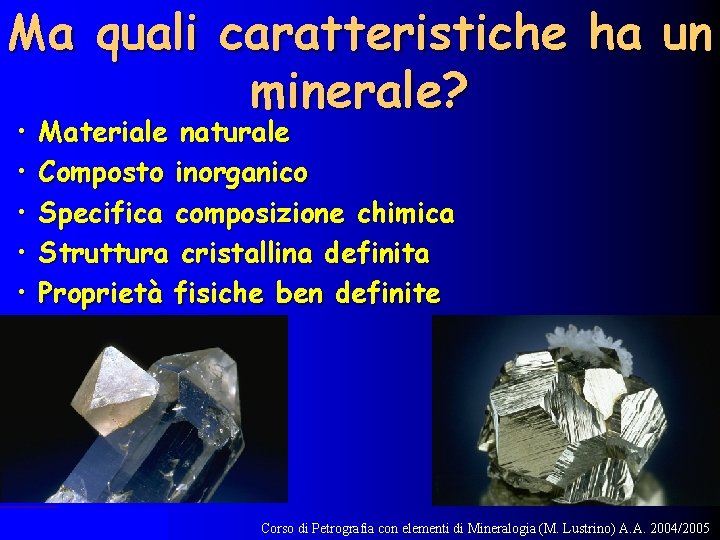 Ma quali caratteristiche ha un minerale?

• Materiale naturale
• Composto inorganico
• Specifica composizione chimica
• Struttura cristallina definita
• Proprietà fisiche ben definite

Corso di Petrografia con elementi di Mineralogia (M. Lustrino) A.A. 2004/2005